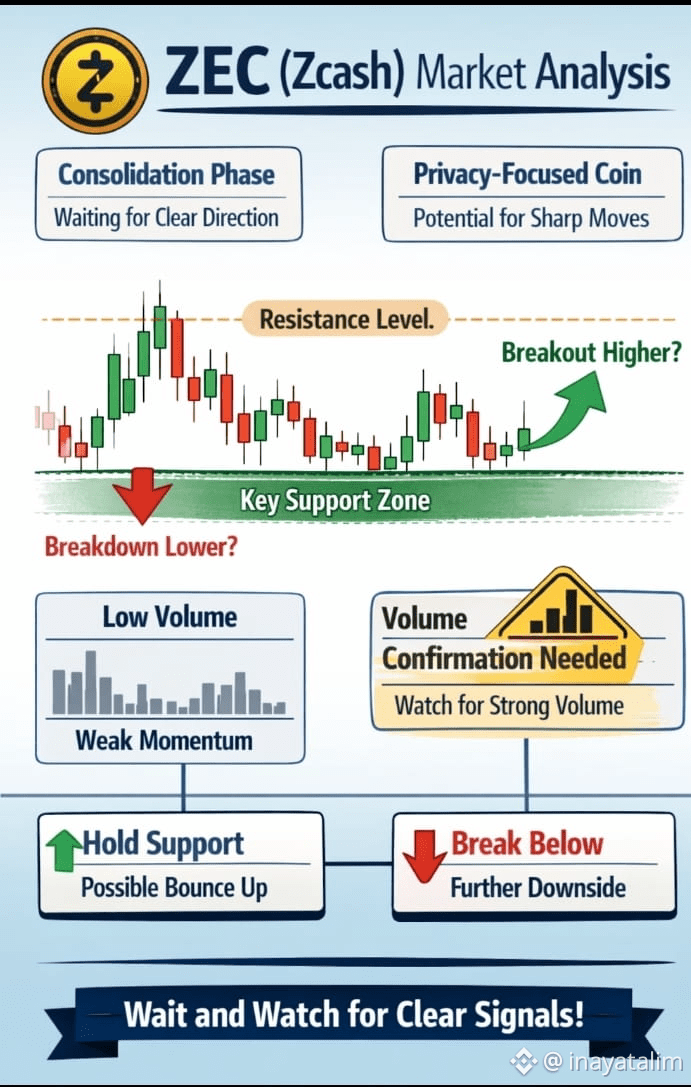 ZEC (Zcash) Market Analysis

Consolidation Phase
Waiting for Clear Direction

Privacy-Focused Coin
Potential for Sharp Moves

Resistance Level.

Breakout Higher?

Key Support Zone

Breakdown Lower?

Low Volume
Weak Momentum

Volume
Confirmation Needed
Watch for Strong Volume

Hold Support
Possible Bounce Up

Break Below
Further Downside

Wait and Watch for Clear Signals!

@ inayatalim